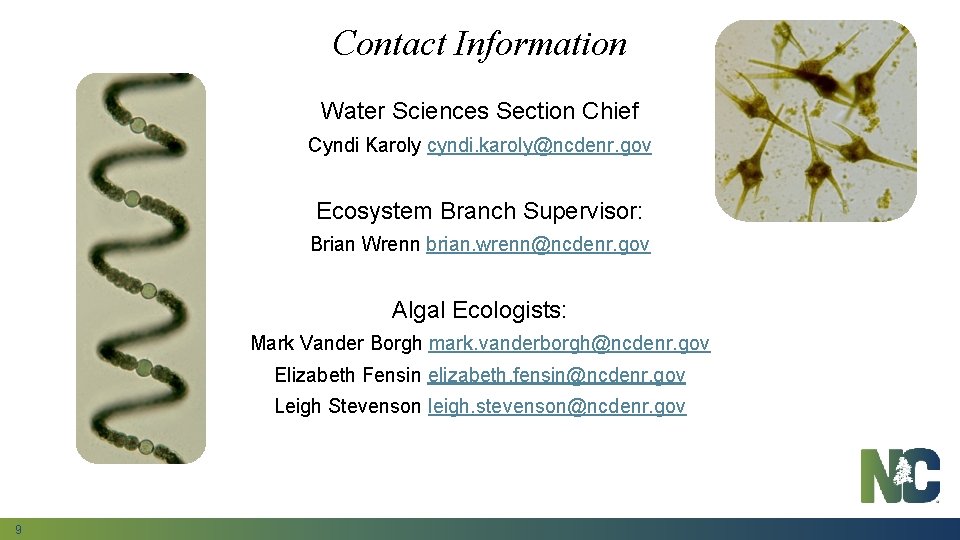 Contact Information

Water Sciences Section Chief

Cyndi Karoly cyndi.karoly@ncdenr.gov

Ecosystem Branch Supervisor:

Brian Wrenn brian.wrenn@ncdenr.gov

Algal Ecologists:

Mark Vander Borgh mark.vanderborgh@ncdenr.gov

Elizabeth Fensin elizabeth.fensin@ncdenr.gov

Leigh Stevenson leigh.stevenson@ncdenr.gov

NC

9